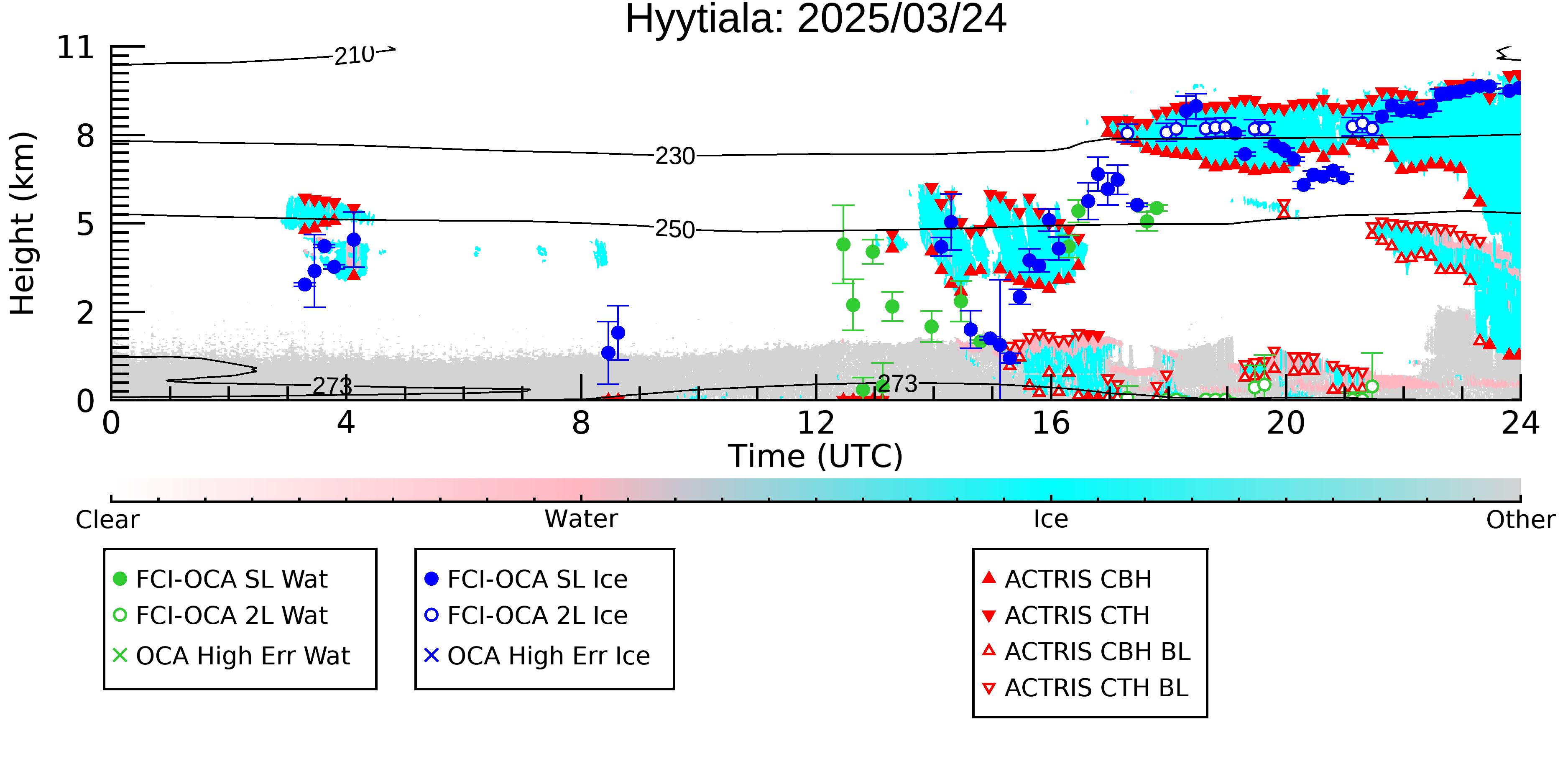 Hyytiala: 2025/03/24

Height (km)

11
8
5
2
0

210
230
250
273
273

0
4
8
12
16
20
24

Time (UTC)

Clear
Water
Ice
Other

FCI-OCA SL Wat
FCI-OCA 2L Wat
OCA High Err Wat

FCI-OCA SL Ice
FCI-OCA 2L Ice
OCA High Err Ice

ACTRIS CBH
ACTRIS CTH
ACTRIS CBH BL
ACTRIS CTH BL